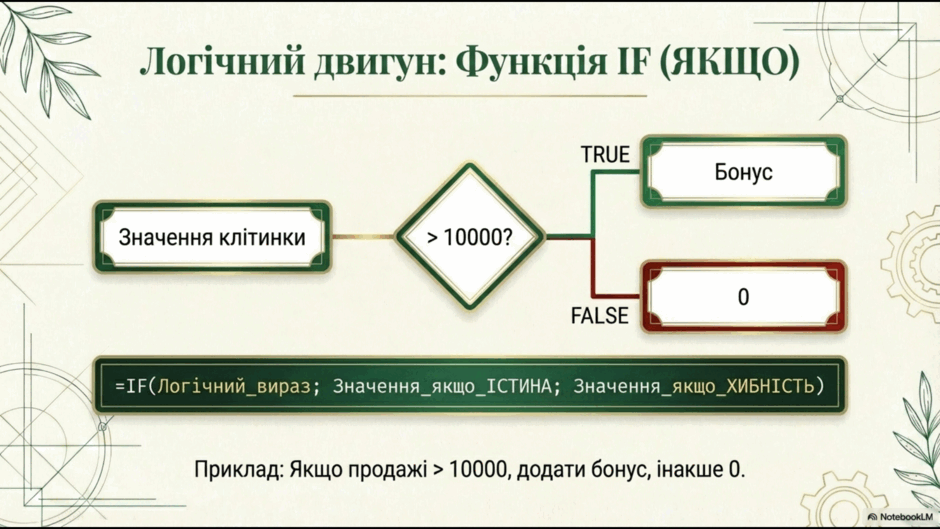 Логічний двигун: Функція IF (ЯКЩО)

Значення клітинки

> 10000?

TRUE

Бонус

FALSE

0

=IF(Логічний_вираз; Значення_якщо_ІСТИНА; Значення_якщо_ХИБНІСТЬ)

Приклад: Якщо продажі > 10000, додати бонус, інакше 0.

NotebookLM